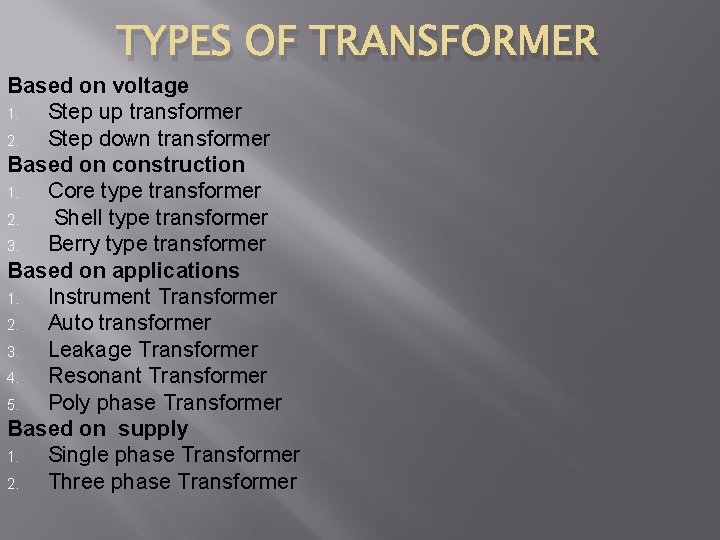 TYPES OF TRANSFORMER

Based on voltage
1. Step up transformer
2. Step down transformer

Based on construction
1. Core type transformer
2. Shell type transformer
3. Berry type transformer

Based on applications
1. Instrument Transformer
2. Auto transformer
3. Leakage Transformer
4. Resonant Transformer
5. Poly phase Transformer

Based on supply
1. Single phase Transformer
2. Three phase Transformer